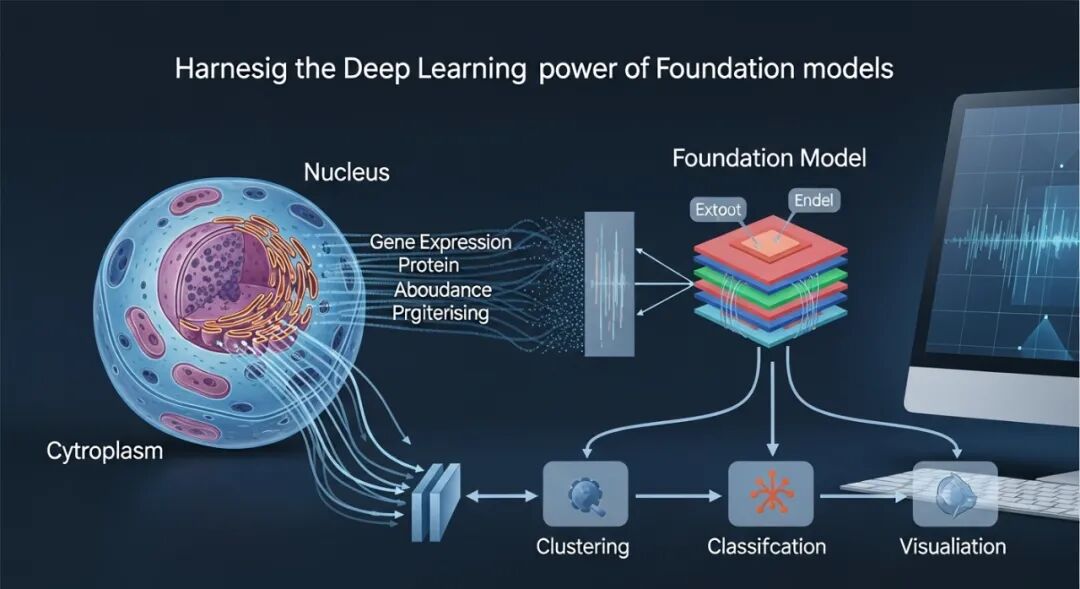 Harnesig the Deep Learning power of Foundation models

Nucleus

Foundation Model

Extoot

Endel

Gene Expression
Protein
Aboudance
Prgiterising

Cytroplasm

Clustering

Classifcation

Visualiation